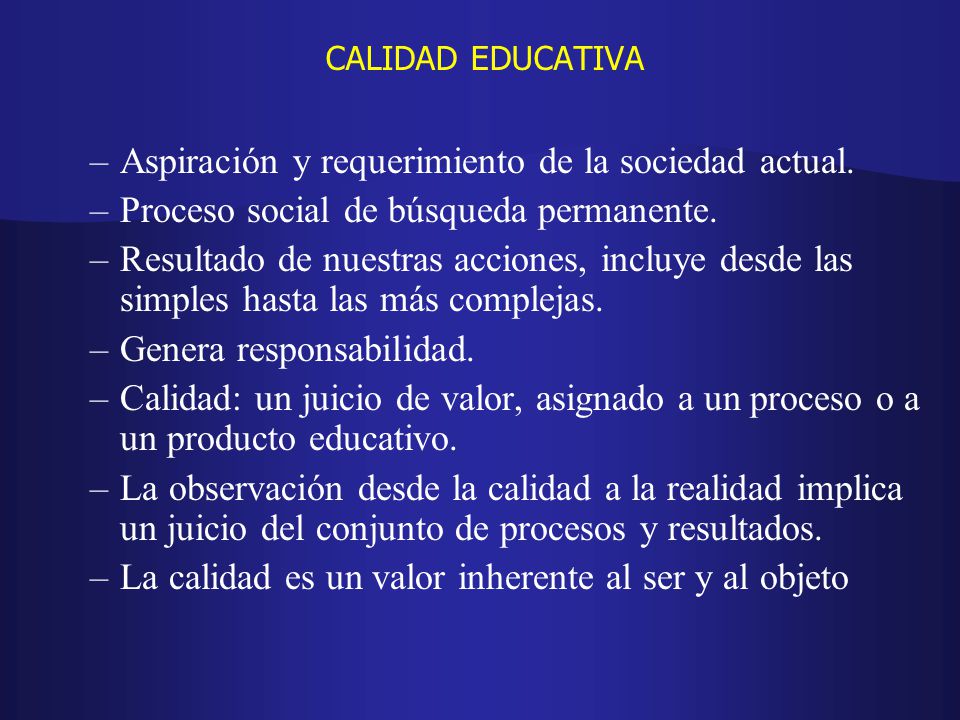 CALIDAD EDUCATIVA

– Aspiración y requerimiento de la sociedad actual.
– Proceso social de búsqueda permanente.
– Resultado de nuestras acciones, incluye desde las simples hasta las más complejas.
– Genera responsabilidad.
– Calidad: un juicio de valor, asignado a un proceso o a un producto educativo.
– La observación desde la calidad a la realidad implica un juicio del conjunto de procesos y resultados.
– La calidad es un valor inherente al ser y al objeto